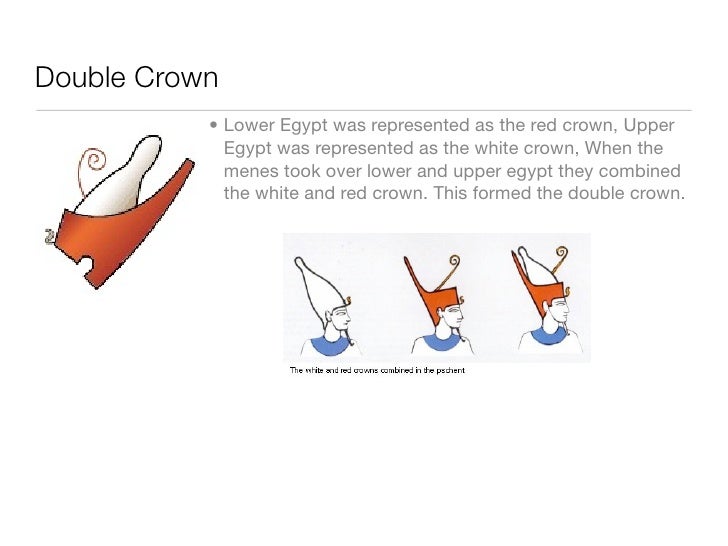 Double Crown

• Lower Egypt was represented as the red crown, Upper Egypt was represented as the white crown, When the menes took over lower and upper egypt they combined the white and red crown. This formed the double crown.

The white and red crowns combined in the pschent